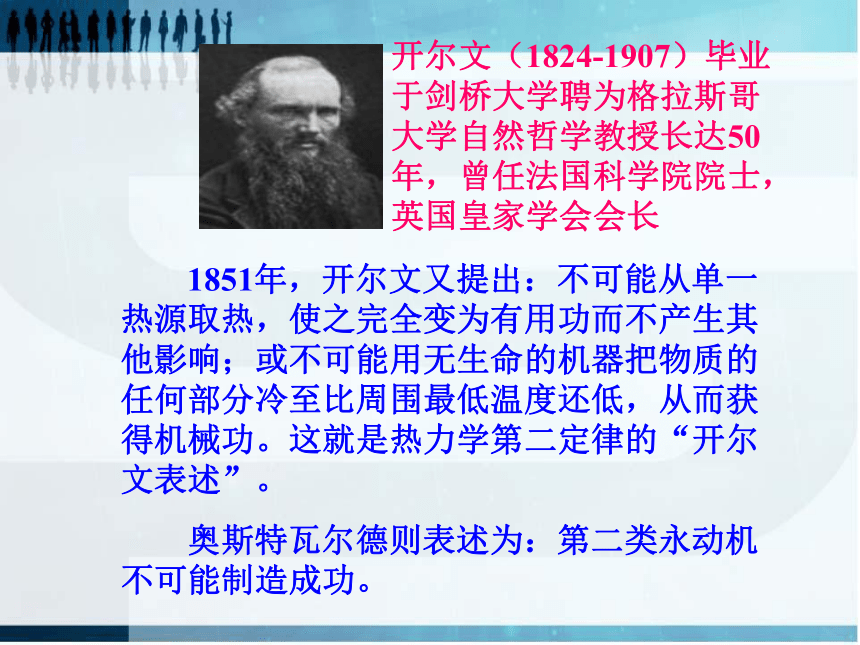 开尔文（1824-1907）毕业于剑桥大学聘为格拉斯哥大学自然哲学教授长达50年，曾任法国科学院院士，英国皇家学会会长

1851年，开尔文又提出：不可能从单一热源取热，使之完全变为有用功而不产生其他影响；或不可能用无生命的机器把物质的任何部分冷至比周围最低温度还低，从而获得机械功。这就是热力学第二定律的“开尔文表述”。

奥斯特瓦尔德则表述为：第二类永动机不可能制造成功。